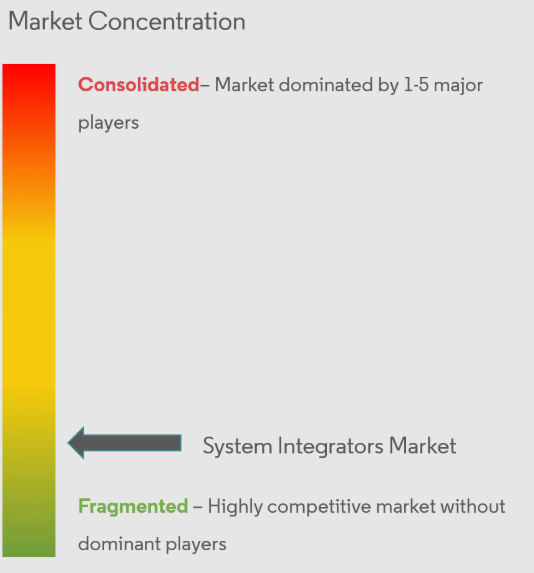 Market Concentration

Consolidated– Market dominated by 1-5 major players

System Integrators Market

Fragmented – Highly competitive market without dominant players